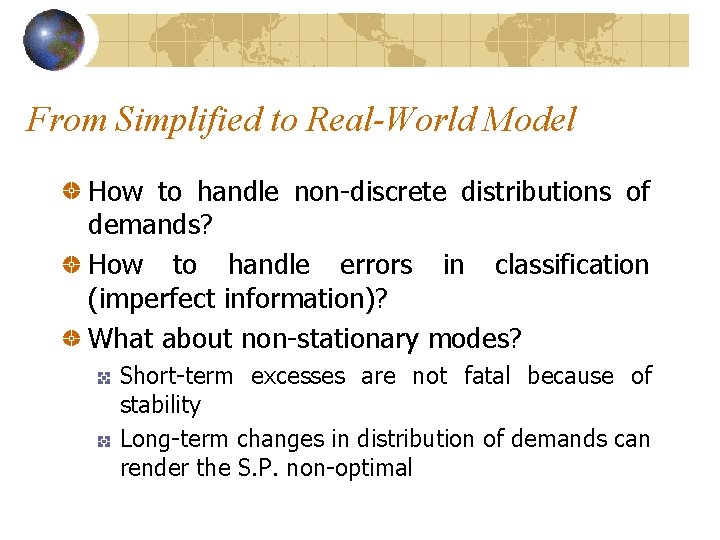 From Simplified to Real-World Model

How to handle non-discrete distributions of demands?

How to handle errors in classification (imperfect information)?

What about non-stationary modes?

Short-term excesses are not fatal because of stability

Long-term changes in distribution of demands can render the S.P. non-optimal